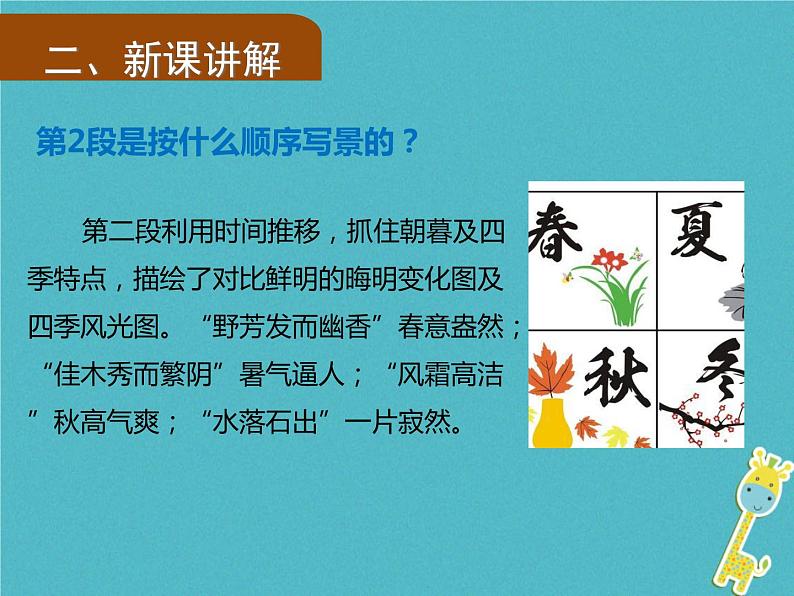 二、新课讲解

第2段是按什么顺序写景的？

第二段利用时间推移，抓住朝暮及四季特点，描绘了对比鲜明的晦明变化图及四季风光图。“野芳发而幽香”春意盎然；“佳木秀而繁阴”暑气逼人；“风霜高洁”秋高气爽；“水落石出”一片寂然。

春
夏
秋
冬